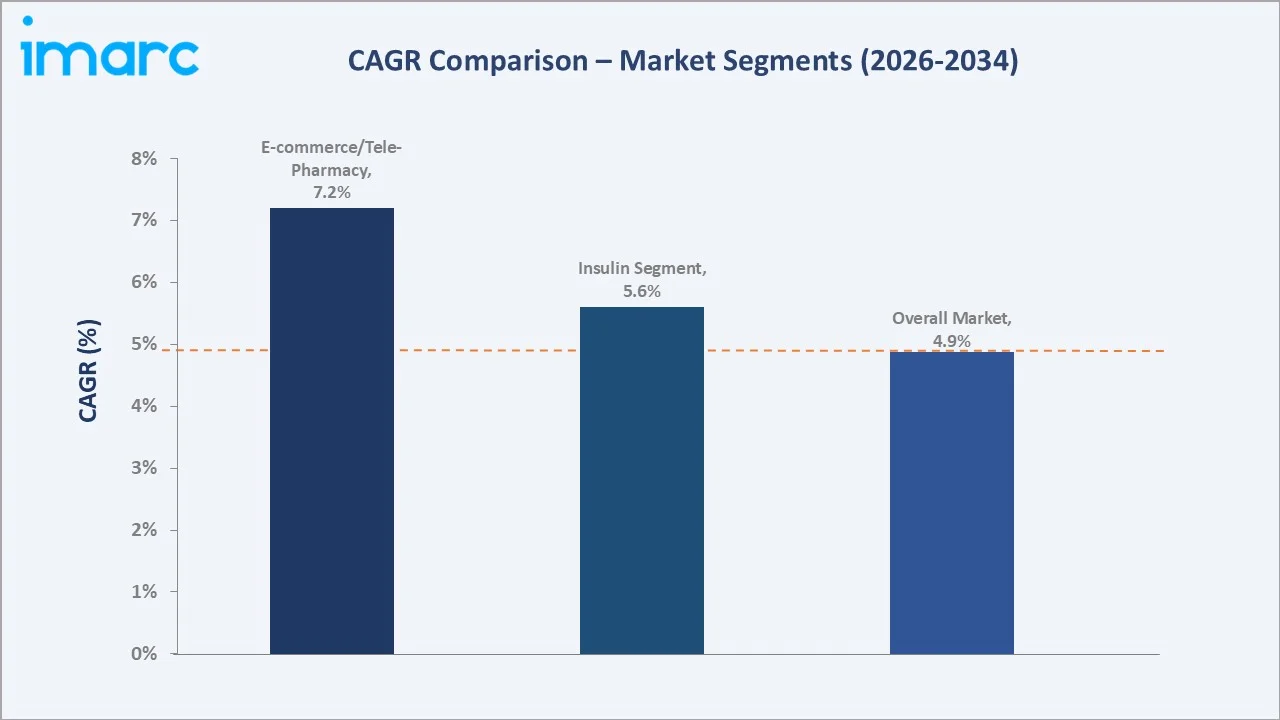 imarc

CAGR Comparison – Market Segments (2026-2034)

CAGR (%)

8%
7%
6%
5%
4%
3%
2%
1%
0%

E-commerce/Tele-Pharmacy, 7.2%

Insulin Segment, 5.6%

Overall Market, 4.9%